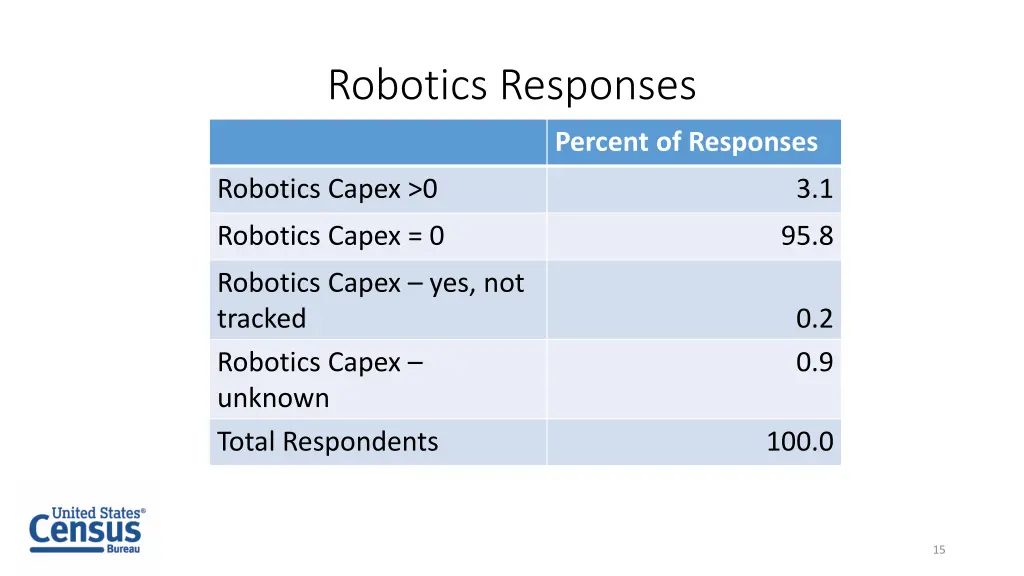 Robotics Responses

| | Percent of Responses |
|---|---|
| Robotics Capex >0 | 3.1 |
| Robotics Capex = 0 | 95.8 |
| Robotics Capex – yes, not tracked | 0.2 |
| Robotics Capex – unknown | 0.9 |
| Total Respondents | 100.0 |

United States® Census Bureau

15